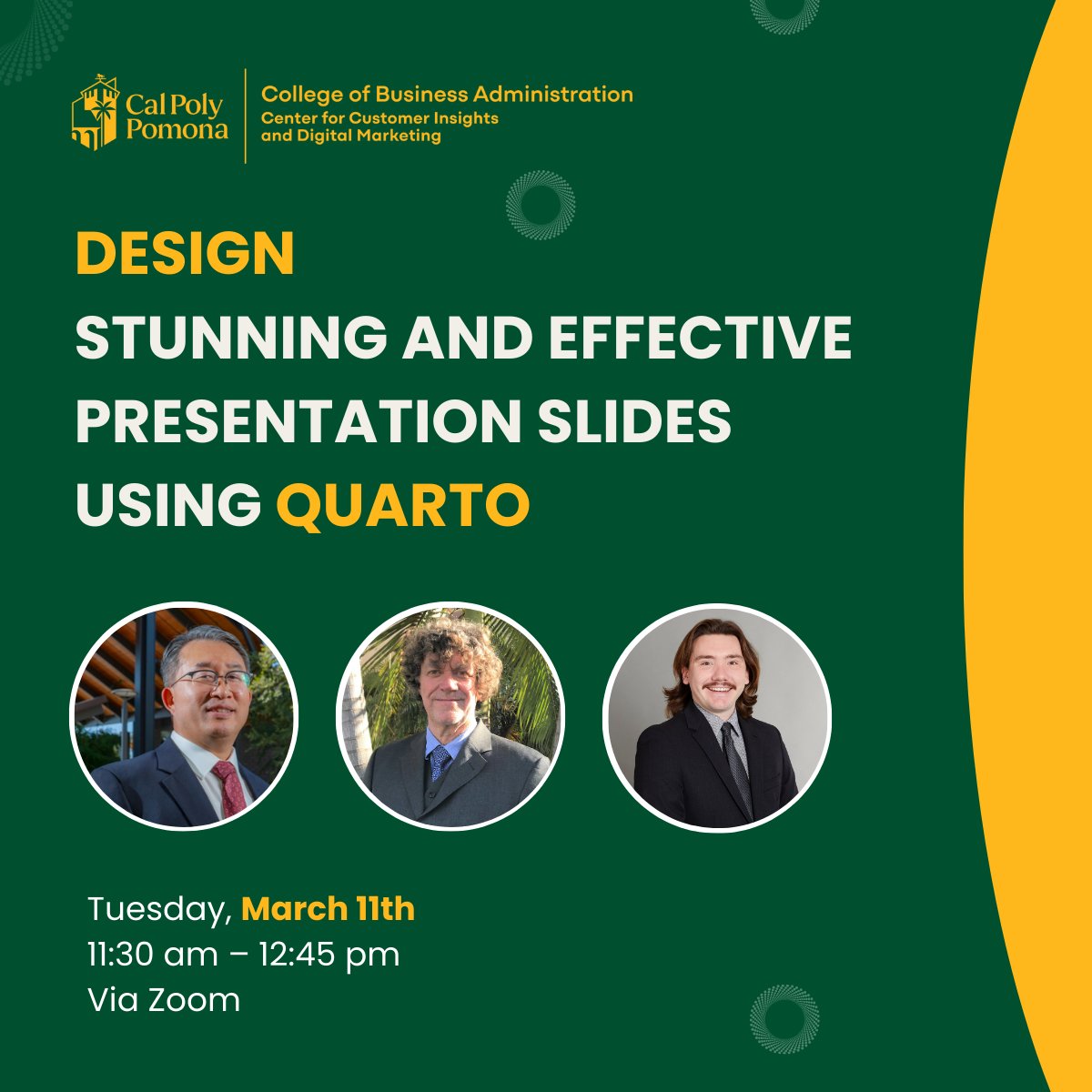 Cal Poly Pomona
College of Business Administration
Center for Customer Insights and Digital Marketing

DESIGN
STUNNING AND EFFECTIVE PRESENTATION SLIDES USING QUARTO

Tuesday, March 11th
11:30 am – 12:45 pm
Via Zoom